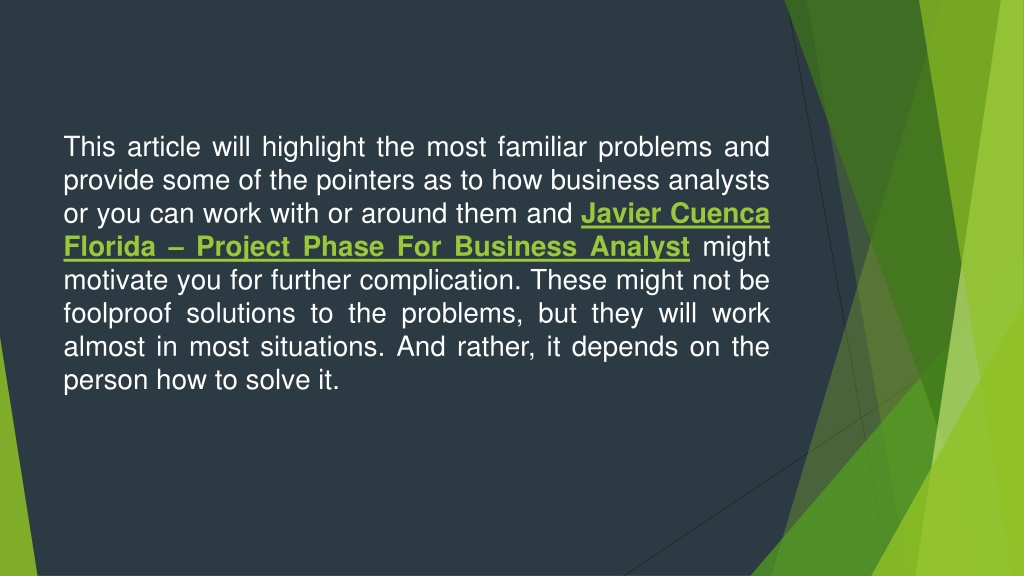 This article will highlight the most familiar problems and provide some of the pointers as to how business analysts or you can work with or around them and Javier Cuenca Florida – Project Phase For Business Analyst might motivate you for further complication. These might not be foolproof solutions to the problems, but they will work almost in most situations. And rather, it depends on the person how to solve it.